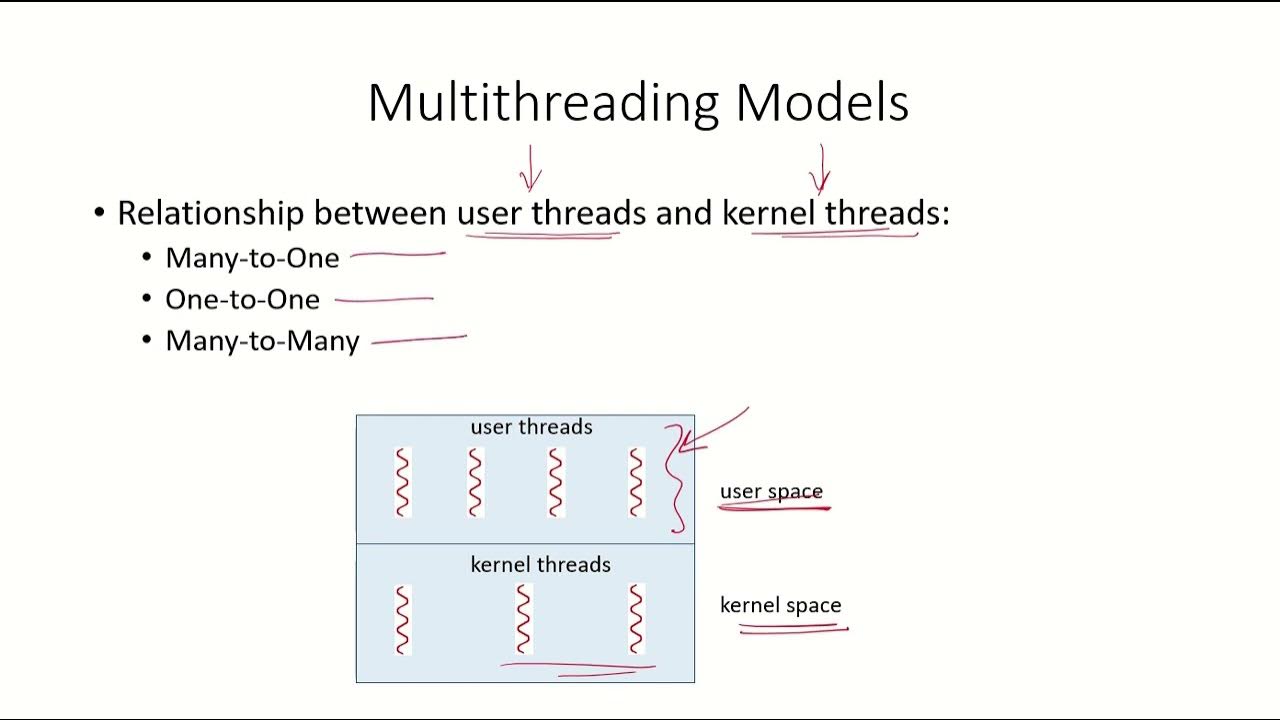 Multithreading Models

• Relationship between user threads and kernel threads:
  • Many-to-One
  • One-to-One
  • Many-to-Many

user threads

user space

kernel threads

kernel space